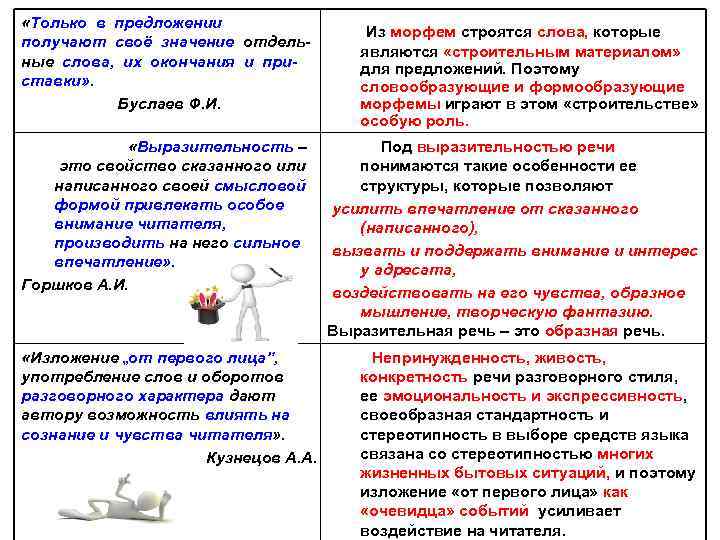 | | |
|---|---|
| «Только в предложении получают своё значение отдельные слова, их окончания и приставки». Буслаев Ф.И. | Из морфем строятся слова, которые являются «строительным материалом» для предложений. Поэтому словообразующие и формообразующие морфемы играют в этом «строительстве» особую роль. |
| «Выразительность – это свойство сказанного или написанного своей смысловой формой привлекать особое внимание читателя, производить на него сильное впечатление». Горшков А.И. | Под выразительностью речи понимаются такие особенности ее структуры, которые позволяют усилить впечатление от сказанного (написанного), вызвать и поддержать внимание и интерес у адресата, воздействовать на его чувства, образное мышление, творческую фантазию. Выразительная речь – это образная речь. |
| «Изложение „от первого лица", употребление слов и оборотов разговорного характера дают автору возможность влиять на сознание и чувства читателя». Кузнецов А.А. | Непринужденность, живость, конкретность речи разговорного стиля, ее эмоциональность и экспрессивность, своеобразная стандартность и стереотипность в выборе средств языка связана со стереотипностью многих жизненных бытовых ситуаций, и поэтому изложение «от первого лица» как «очевидца» событий усиливает воздействие на читателя. |